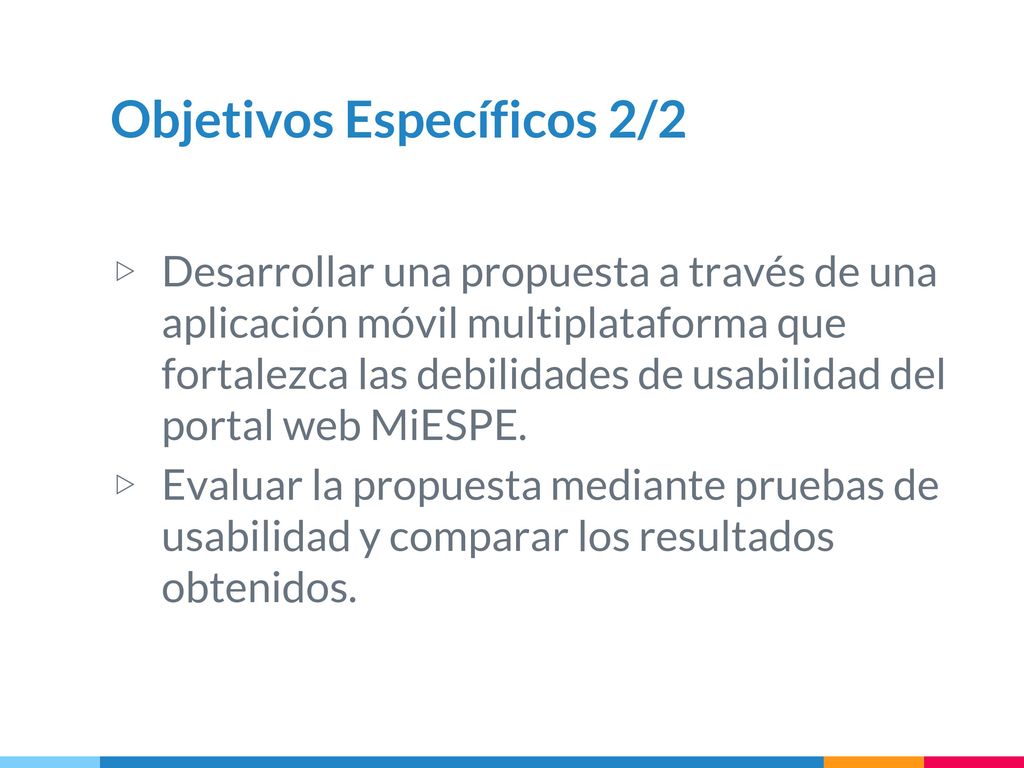 Objetivos Específicos 2/2

▷ Desarrollar una propuesta a través de una aplicación móvil multiplataforma que fortalezca las debilidades de usabilidad del portal web MiESPE.

▷ Evaluar la propuesta mediante pruebas de usabilidad y comparar los resultados obtenidos.